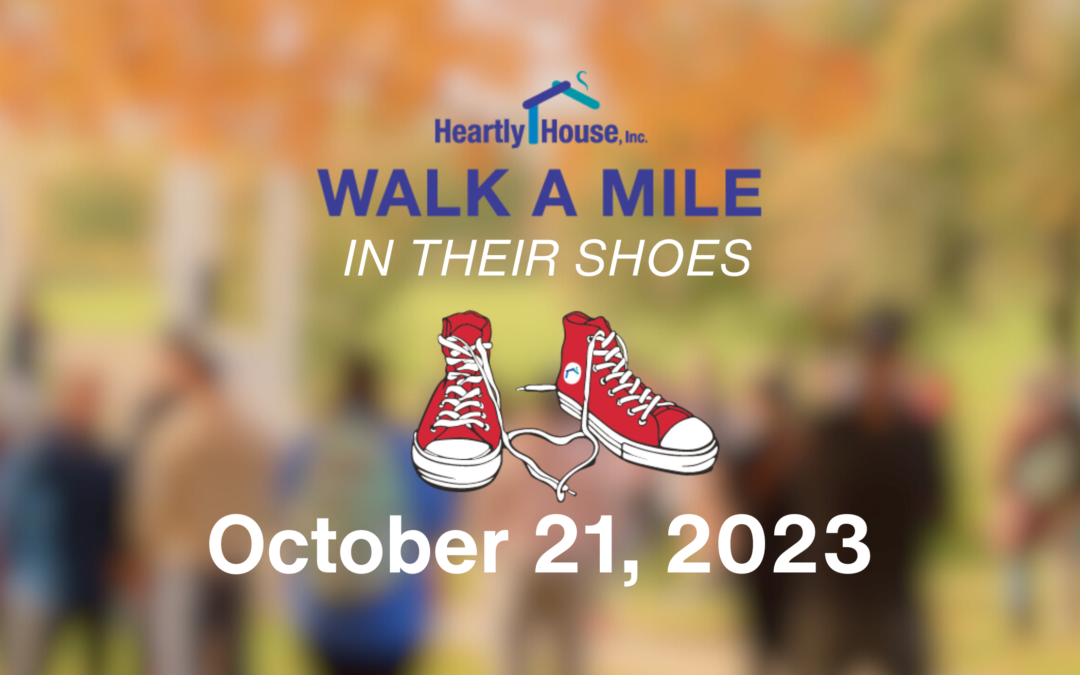 Heartly House, Inc.

WALK A MILE
IN THEIR SHOES

October 21, 2023